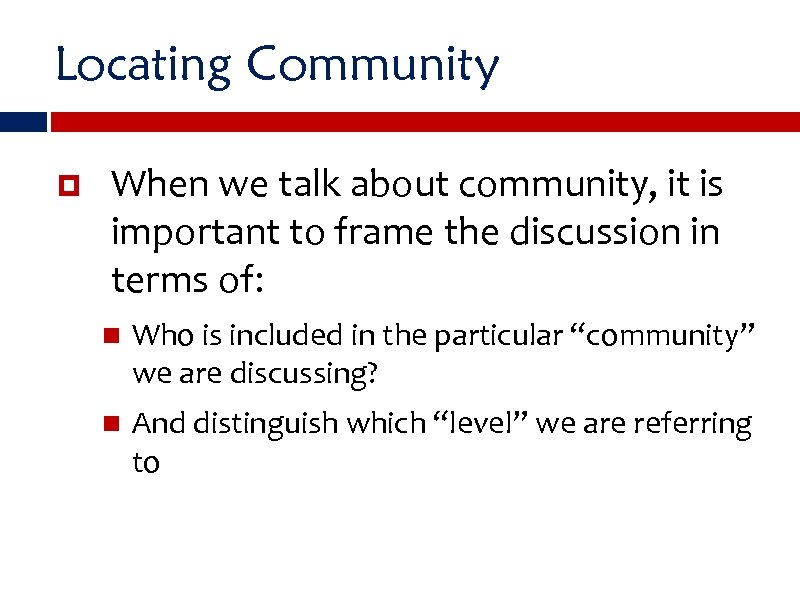 Locating Community

When we talk about community, it is important to frame the discussion in terms of:

Who is included in the particular “community” we are discussing?

And distinguish which “level” we are referring to